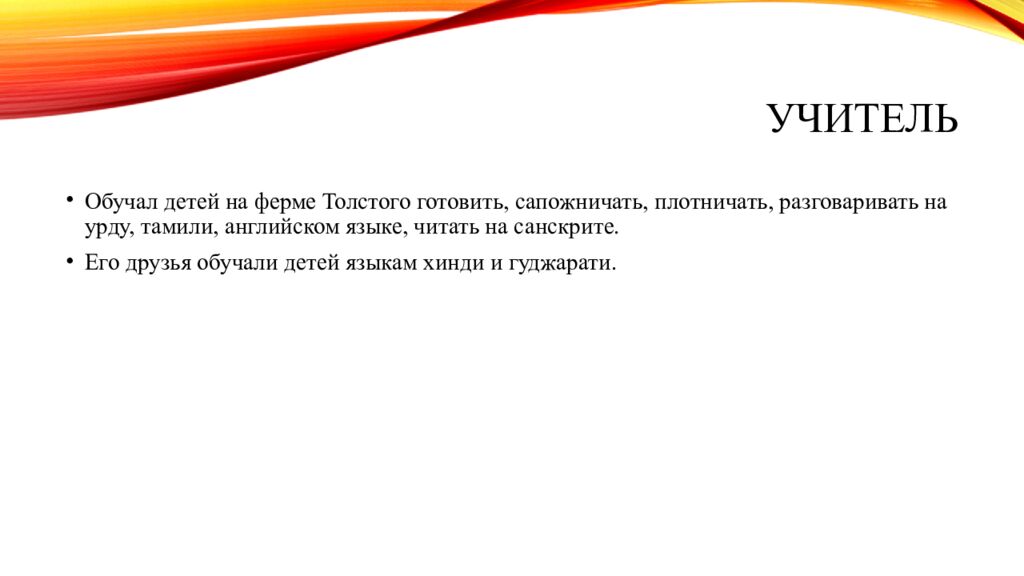 УЧИТЕЛЬ

• Обучал детей на ферме Толстого готовить, сапожничать, плотничать, разговаривать на урду, тамили, английском языке, читать на санскрите.

• Его друзья обучали детей языкам хинди и гуджарати.